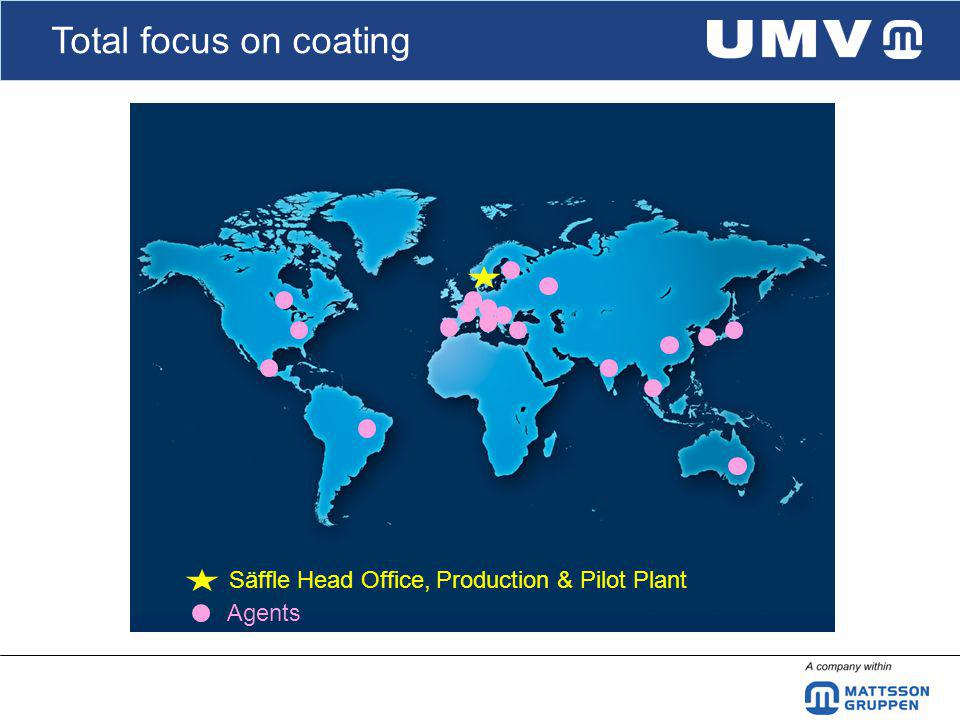 Total focus on coating

UMV

Säffle Head Office, Production & Pilot Plant

Agents

A company within

MATTSSON GRUPPEN